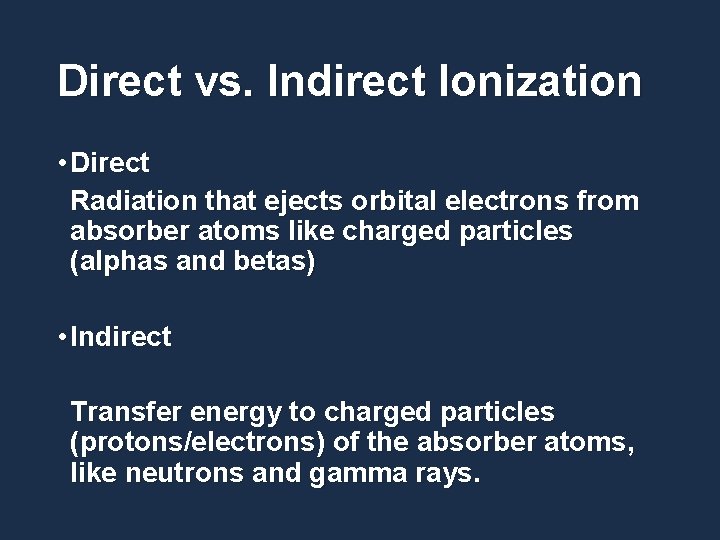 Direct vs. Indirect Ionization

• Direct

Radiation that ejects orbital electrons from absorber atoms like charged particles (alphas and betas)

• Indirect

Transfer energy to charged particles (protons/electrons) of the absorber atoms, like neutrons and gamma rays.